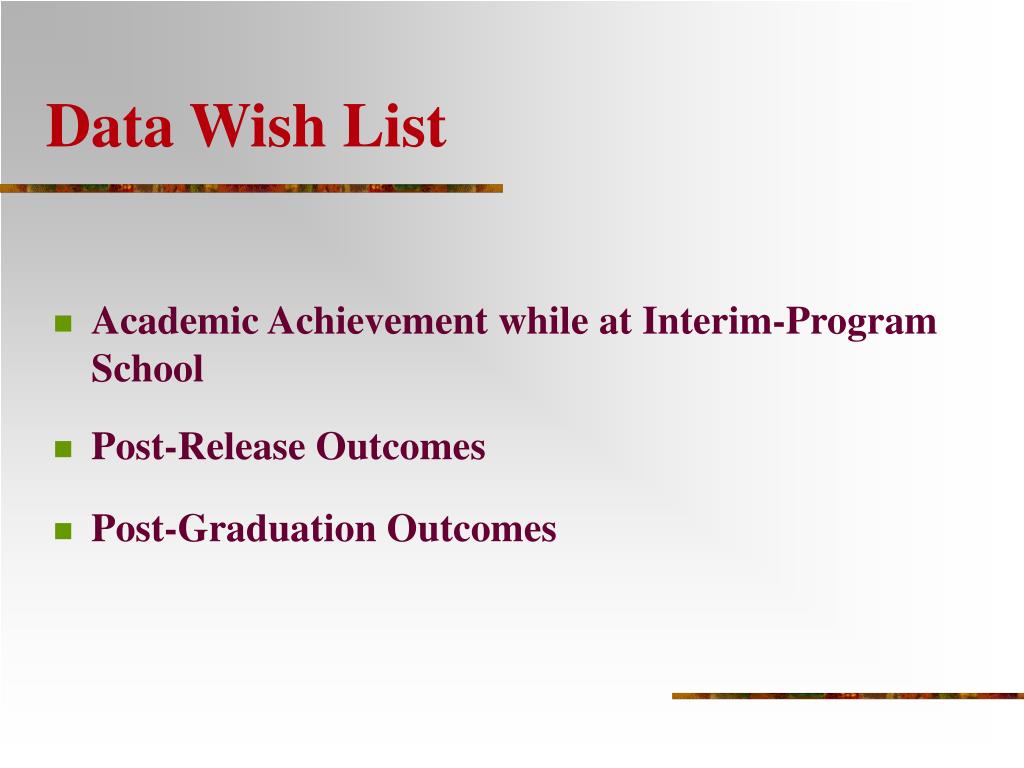 Data Wish List

- Academic Achievement while at Interim-Program School
- Post-Release Outcomes
- Post-Graduation Outcomes